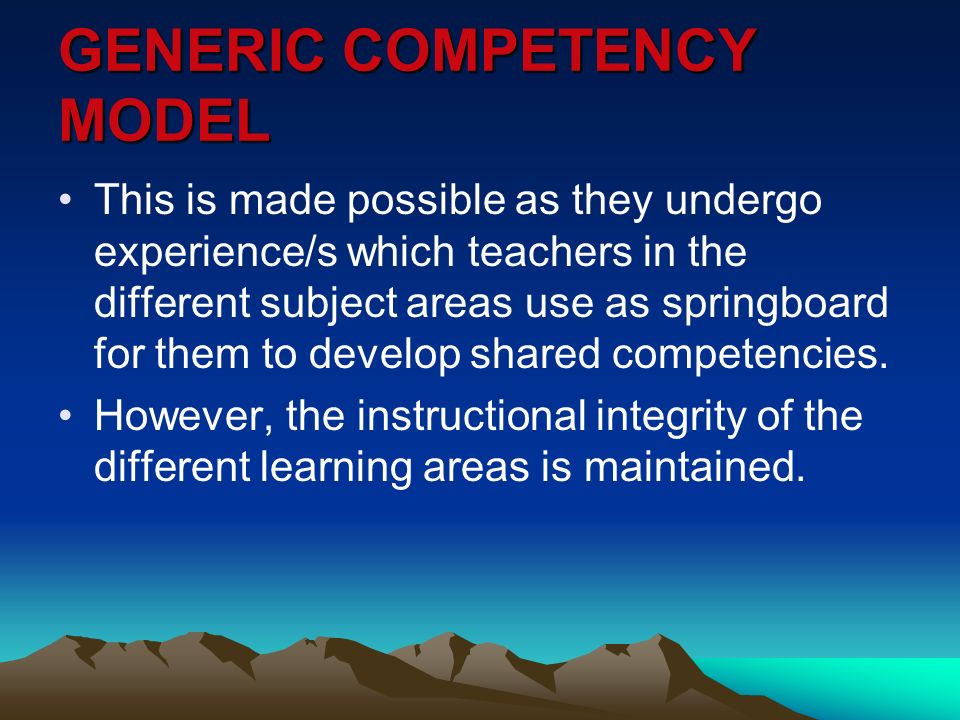 GENERIC COMPETENCY MODEL

• This is made possible as they undergo experience/s which teachers in the different subject areas use as springboard for them to develop shared competencies.

• However, the instructional integrity of the different learning areas is maintained.